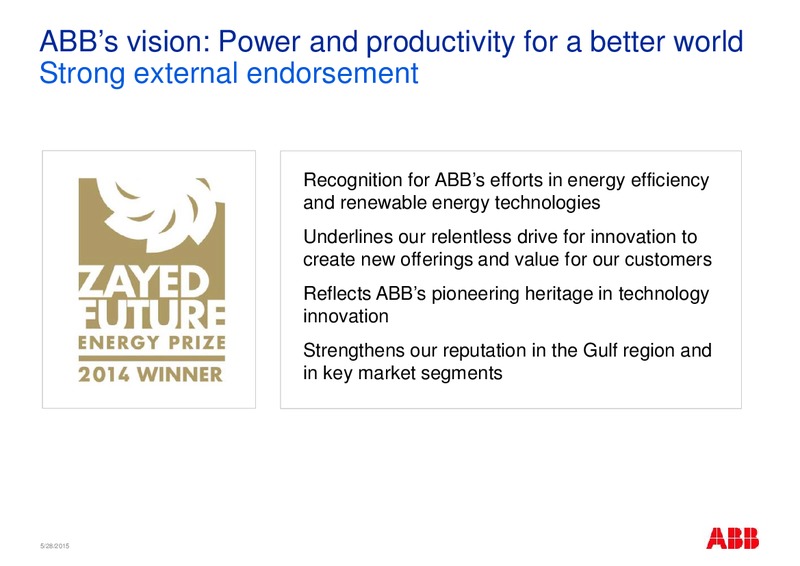 ABB's vision: Power and productivity for a better world
Strong external endorsement

ZAYED
FUTURE
ENERGY PRIZE
2014 WINNER

Recognition for ABB's efforts in energy efficiency and renewable energy technologies

Underlines our relentless drive for innovation to create new offerings and value for our customers

Reflects ABB's pioneering heritage in technology innovation

Strengthens our reputation in the Gulf region and in key market segments

5/28/2015

ABB